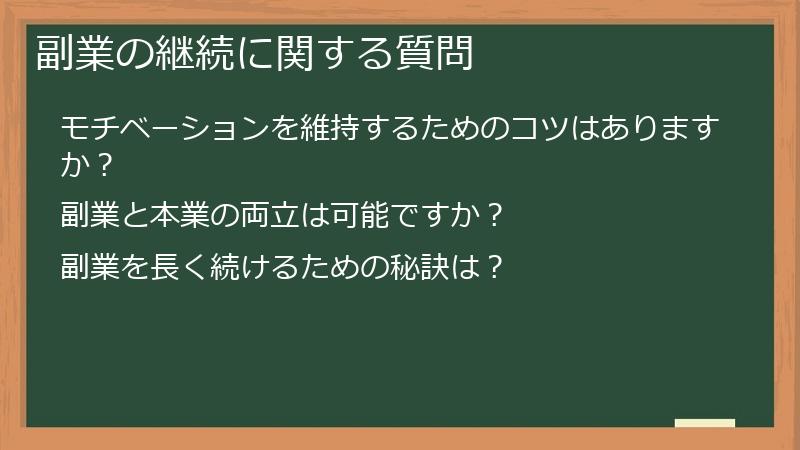 副業の継続に関する質問

モチベーションを維持するためのコツはありますか？

副業と本業の両立は可能ですか？

副業を長く続けるための秘訣は？